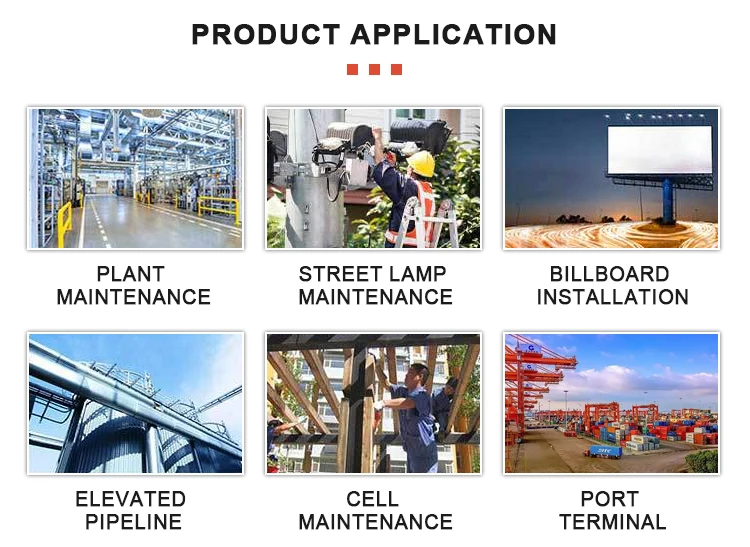 PRODUCT APPLICATION

PLANT MAINTENANCE

STREET LAMP MAINTENANCE

BILLBOARD INSTALLATION

ELEVATED PIPELINE

CELL MAINTENANCE

PORT TERMINAL